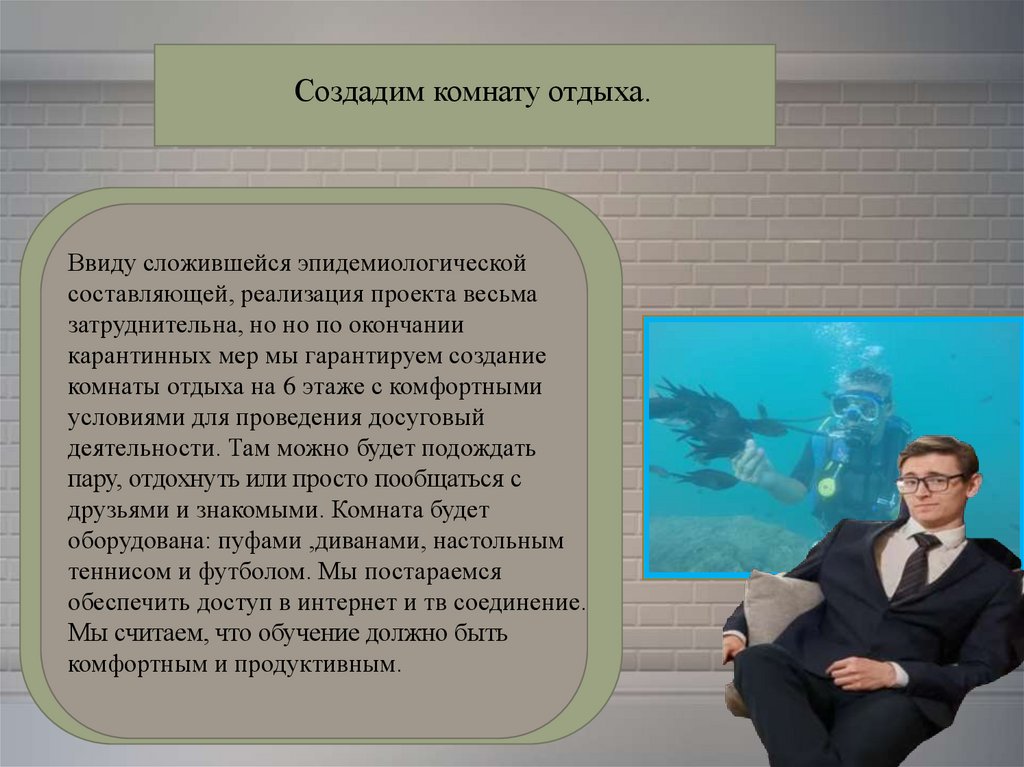 Создадим комнату отдыха.

Ввиду сложившейся эпидемиологической составляющей, реализация проекта весьма затруднительна, но но по окончании карантинных мер мы гарантируем создание комнаты отдыха на 6 этаже с комфортными условиями для проведения досуговый деятельности. Там можно будет подождать пару, отдохнуть или просто пообщаться с друзьями и знакомыми. Комната будет оборудована: пуфами ,диванами, настольным теннисом и футболом. Мы постараемся обеспечить доступ в интернет и тв соединение. Мы считаем, что обучение должно быть комфортным и продуктивным.